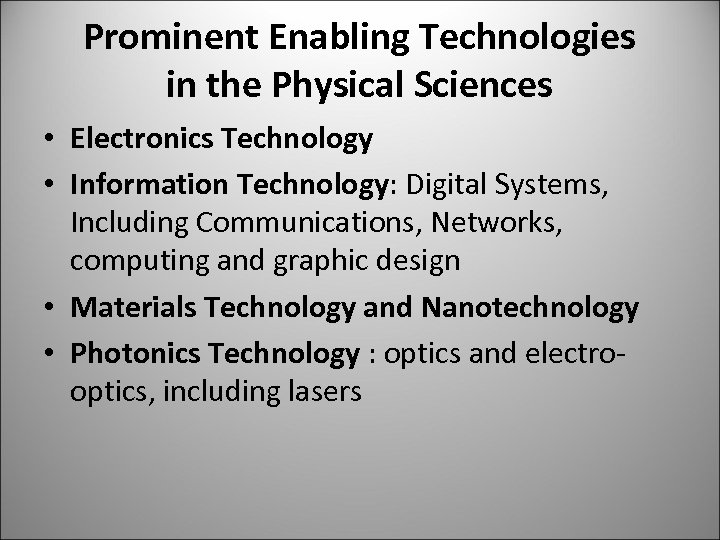 Prominent Enabling Technologies in the Physical Sciences

• Electronics Technology
• Information Technology: Digital Systems, Including Communications, Networks, computing and graphic design
• Materials Technology and Nanotechnology
• Photonics Technology : optics and electro-optics, including lasers